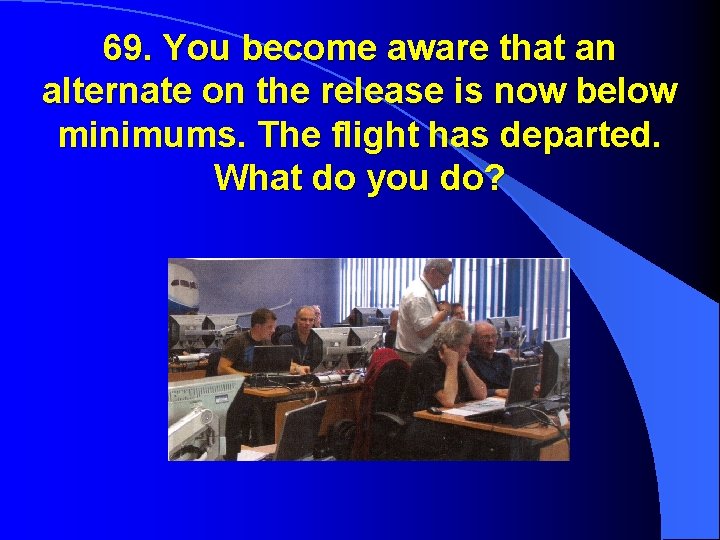 69. You become aware that an alternate on the release is now below minimums. The flight has departed. What do you do?